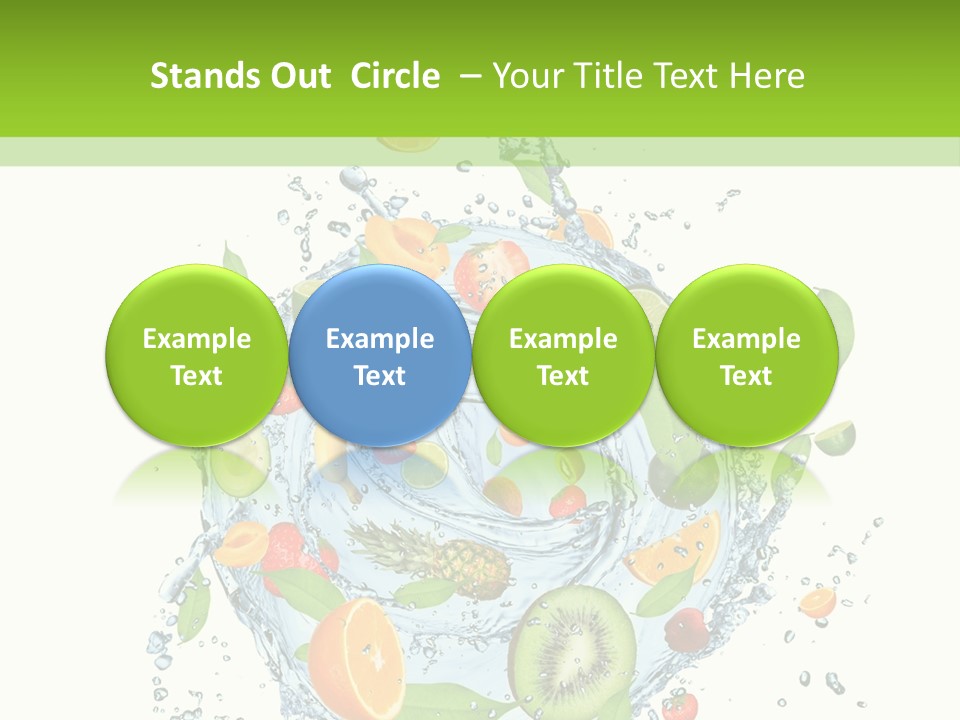 Stands Out Circle – Your Title Text Here

Example Text

Example Text

Example Text

Example Text